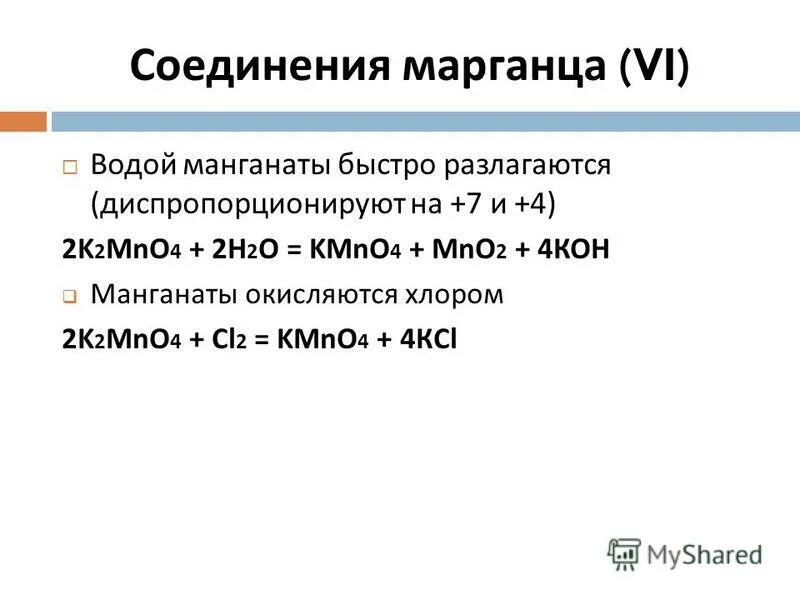 Соединения марганца (VI)

Водой манганаты быстро разлагаются (диспропорционируют на +7 и +4)

$2K_2MnO_4 + 2H_2O = KMnO_4 + MnO_2 + 4KOH$

Манганаты окисляются хлором

$2K_2MnO_4 + Cl_2 = KMnO_4 + 4KCl$

MyShared